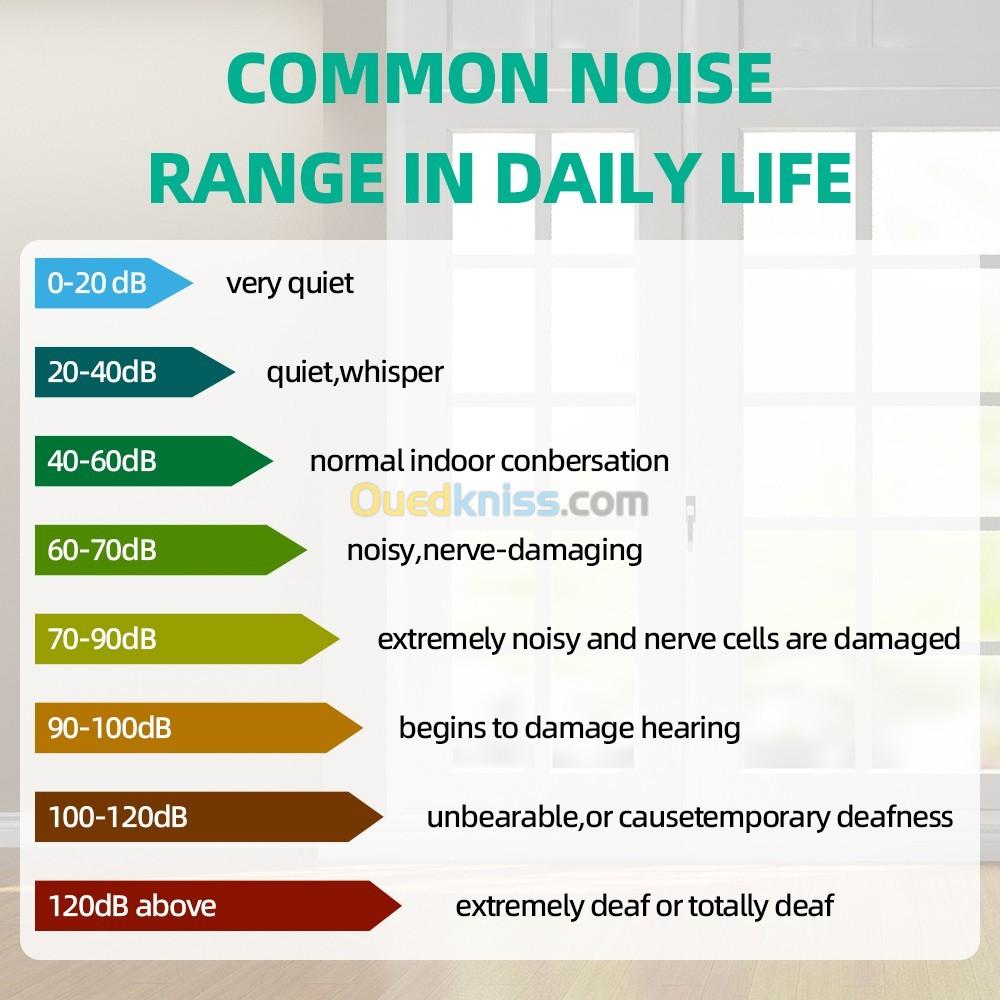 COMMON NOISE RANGE IN DAILY LIFE

0-20 dB very quiet

20-40dB quiet,whisper

40-60dB normal indoor conbersation

Ouedkniss.com

60-70dB noisy,nerve-damaging

70-90dB extremely noisy and nerve cells are damaged

90-100dB begins to damage hearing

100-120dB unbearable,or causetemporary deafness

120dB above extremely deaf or totally deaf